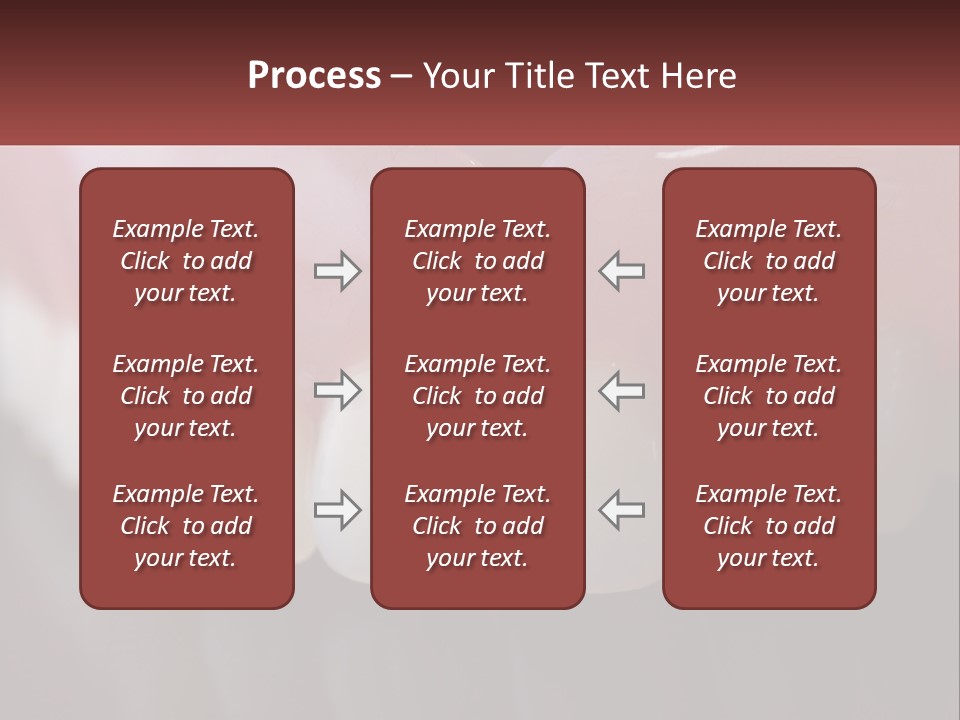 Process – Your Title Text Here

Example Text. Click to add your text.

Example Text. Click to add your text.

Example Text. Click to add your text.

Example Text. Click to add your text.

Example Text. Click to add your text.

Example Text. Click to add your text.

Example Text. Click to add your text.

Example Text. Click to add your text.

Example Text. Click to add your text.